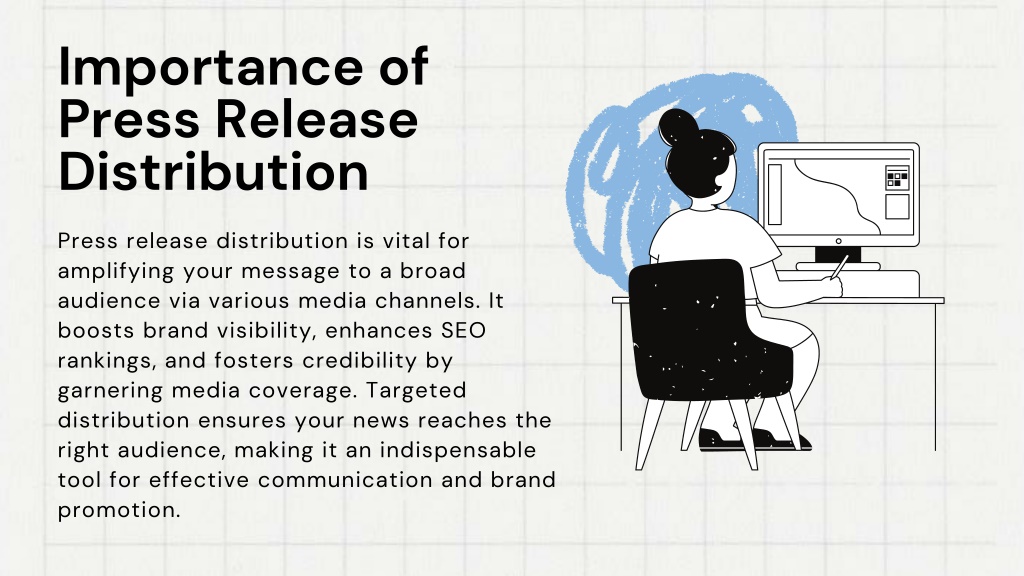 Importance of Press Release Distribution

Press release distribution is vital for amplifying your message to a broad audience via various media channels. It boosts brand visibility, enhances SEO rankings, and fosters credibility by garnering media coverage. Targeted distribution ensures your news reaches the right audience, making it an indispensable tool for effective communication and brand promotion.